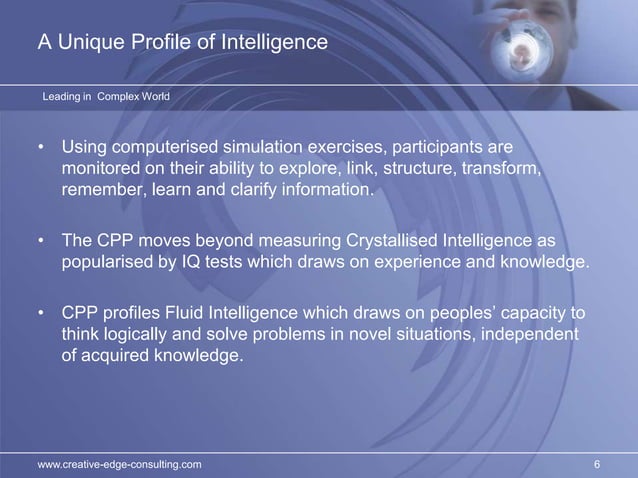 A Unique Profile of Intelligence

Leading in Complex World

• Using computerised simulation exercises, participants are monitored on their ability to explore, link, structure, transform, remember, learn and clarify information.

• The CPP moves beyond measuring Crystallised Intelligence as popularised by IQ tests which draws on experience and knowledge.

• CPP profiles Fluid Intelligence which draws on peoples' capacity to think logically and solve problems in novel situations, independent of acquired knowledge.

www.creative-edge-consulting.com

6